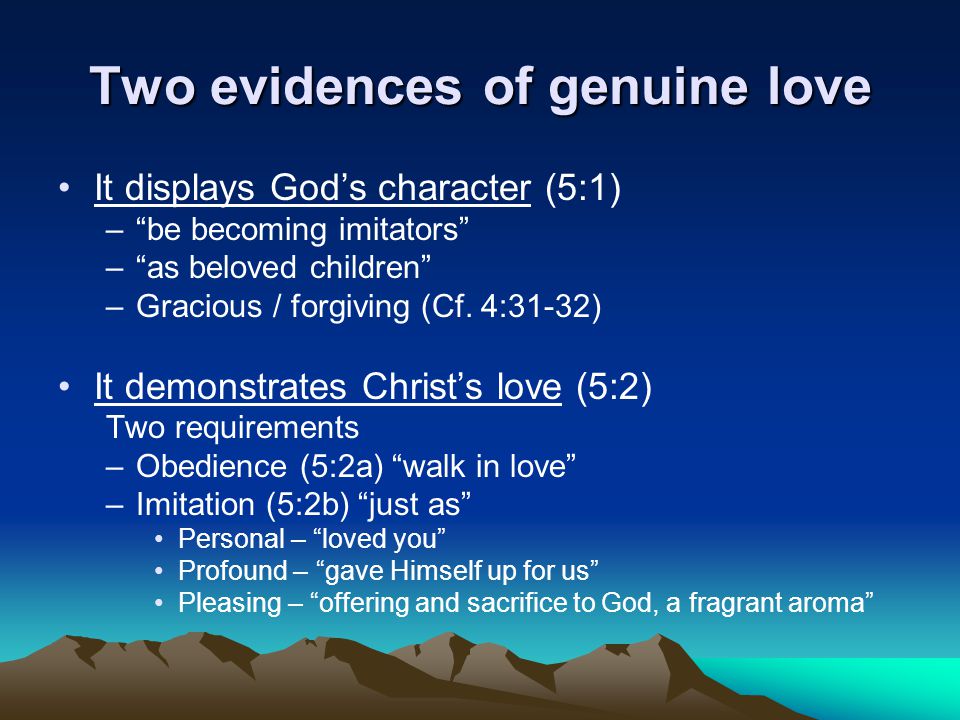 Two evidences of genuine love

• It displays God’s character (5:1)
– “be becoming imitators”
– “as beloved children”
– Gracious / forgiving (Cf. 4:31-32)

• It demonstrates Christ’s love (5:2)
Two requirements
– Obedience (5:2a) “walk in love”
– Imitation (5:2b) “just as”
• Personal – “loved you”
• Profound – “gave Himself up for us”
• Pleasing – “offering and sacrifice to God, a fragrant aroma”